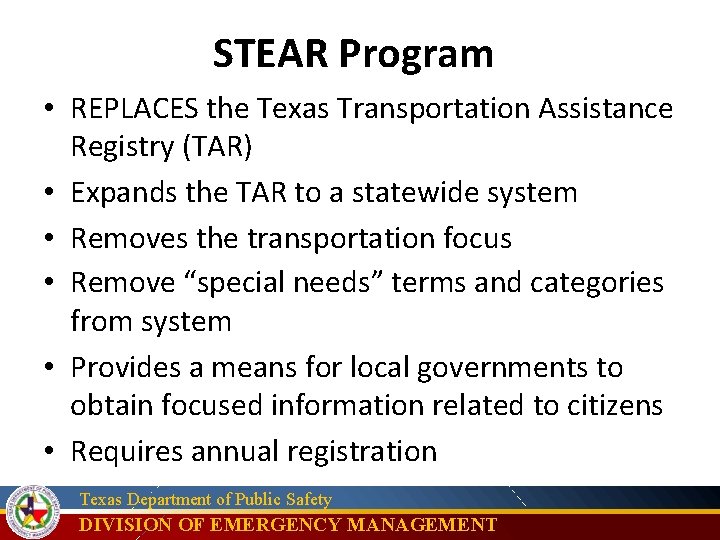 STEAR Program

• REPLACES the Texas Transportation Assistance Registry (TAR)
• Expands the TAR to a statewide system
• Removes the transportation focus
• Remove “special needs” terms and categories from system
• Provides a means for local governments to obtain focused information related to citizens
• Requires annual registration

Texas Department of Public Safety
DIVISION OF EMERGENCY MANAGEMENT